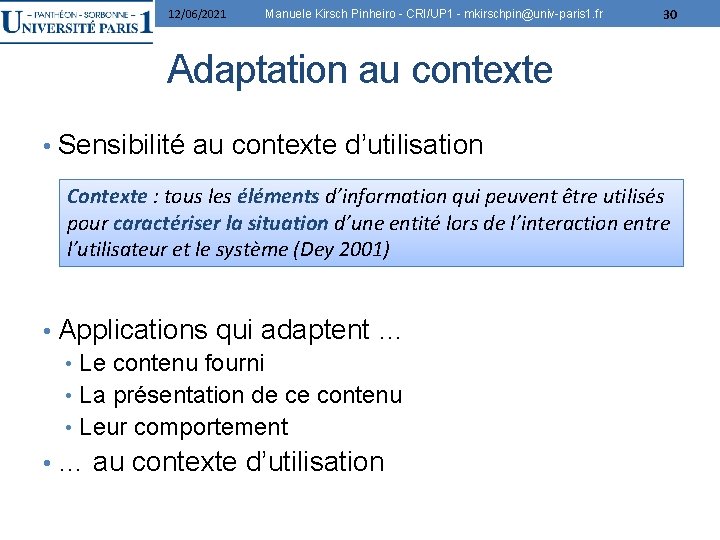 – PANTHÉON - SORBONNE –
UNIVERSITÉ PARIS 1

12/06/2021 Manuele Kirsch Pinheiro - CRI/UP1 - mkirschpin@univ-paris1.fr 30

Adaptation au contexte

• Sensibilité au contexte d'utilisation

Contexte : tous les éléments d'information qui peuvent être utilisés pour caractériser la situation d'une entité lors de l'interaction entre l'utilisateur et le système (Dey 2001)

• Applications qui adaptent …
• Le contenu fourni
• La présentation de ce contenu
• Leur comportement
• … au contexte d'utilisation